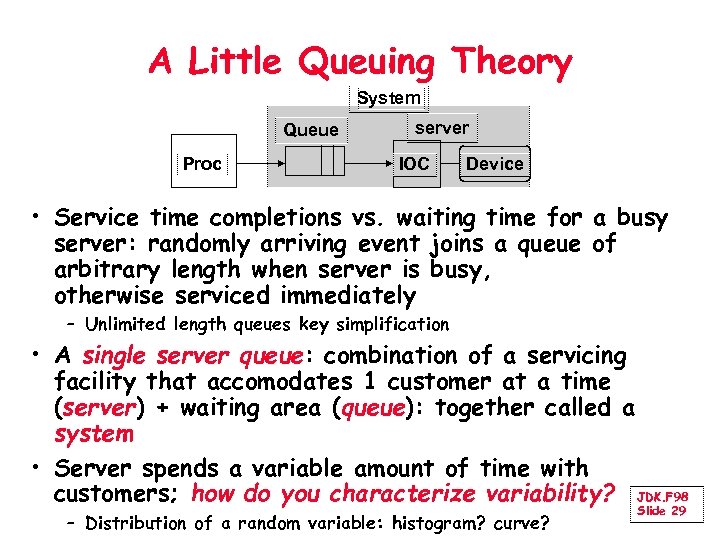 A Little Queuing Theory

System

Queue

server

Proc

IOC

Device

• Service time completions vs. waiting time for a busy server: randomly arriving event joins a queue of arbitrary length when server is busy, otherwise serviced immediately

– Unlimited length queues key simplification

• A single server queue: combination of a servicing facility that accomodates 1 customer at a time (server) + waiting area (queue): together called a system

• Server spends a variable amount of time with customers; how do you characterize variability?

– Distribution of a random variable: histogram? curve?

JDK.F98
Slide 29